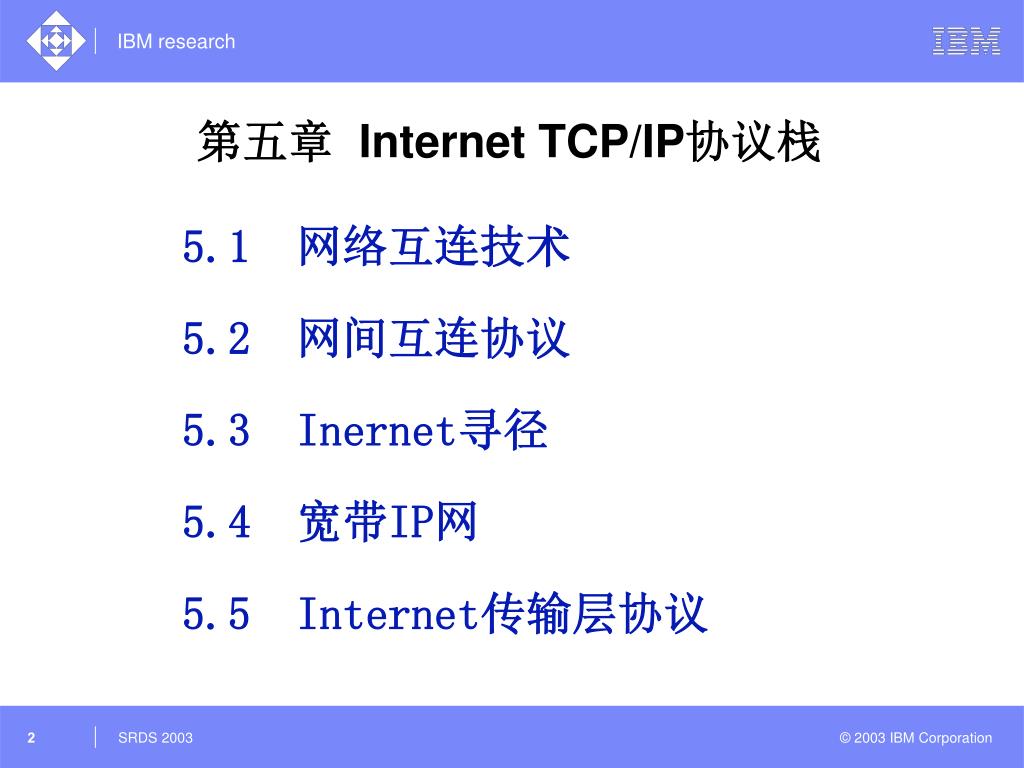 IBM research

IBM

第五章 Internet TCP/IP协议栈

5.1 网络互连技术

5.2 网间互连协议

5.3 Inernet寻径

5.4 宽带IP网

5.5 Internet传输层协议

2

SRDS 2003

© 2003 IBM Corporation